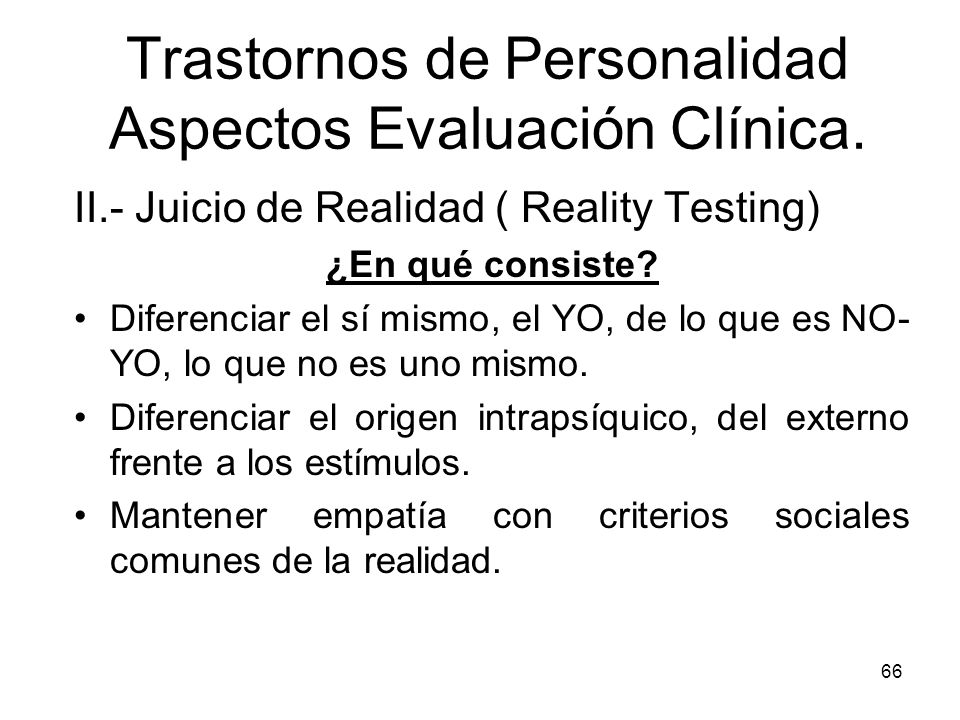 Trastornos de Personalidad Aspectos Evaluación Clínica.

II.- Juicio de Realidad ( Reality Testing)

¿En qué consiste?

• Diferenciar el sí mismo, el YO, de lo que es NO-YO, lo que no es uno mismo.

• Diferenciar el origen intrapsíquico, del externo frente a los estímulos.

• Mantener empatía con criterios sociales comunes de la realidad.

66